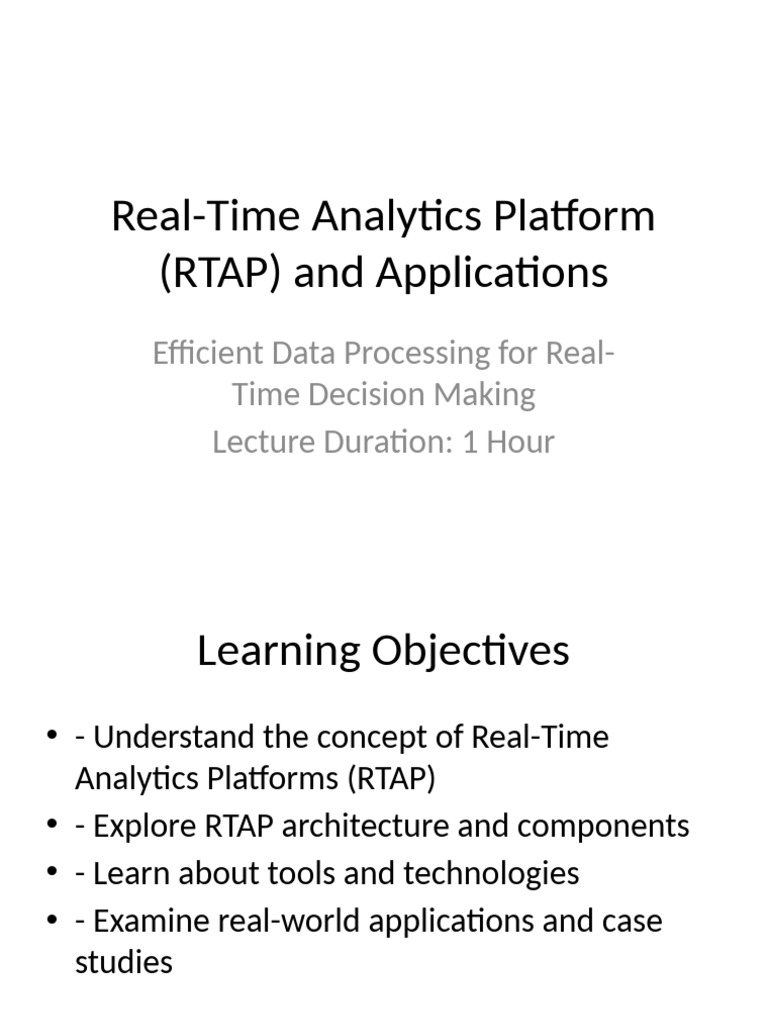 Real-Time Analytics Platform (RTAP) and Applications

Efficient Data Processing for Real-Time Decision Making

Lecture Duration: 1 Hour

Learning Objectives

• - Understand the concept of Real-Time Analytics Platforms (RTAP)
• - Explore RTAP architecture and components
• - Learn about tools and technologies
• - Examine real-world applications and case studies